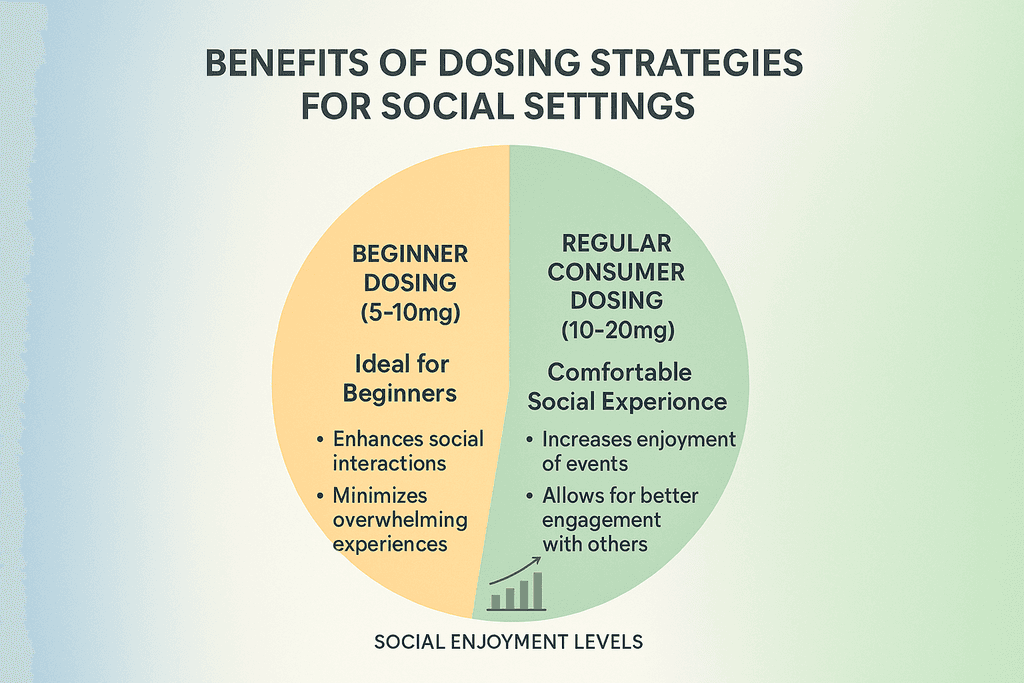 BENEFITS OF DOSING STRATEGIES FOR SOCIAL SETTINGS

BEGINNER DOSING (5-10mg)

Ideal for Beginners

• Enhances social interactions
• Minimizes overwhelming experiences

REGULAR CONSUMER DOSING (10-20mg)

Comfortable Social Experience

• Increases enjoyment of events
• Allows for better engagement with others

SOCIAL ENJOYMENT LEVELS